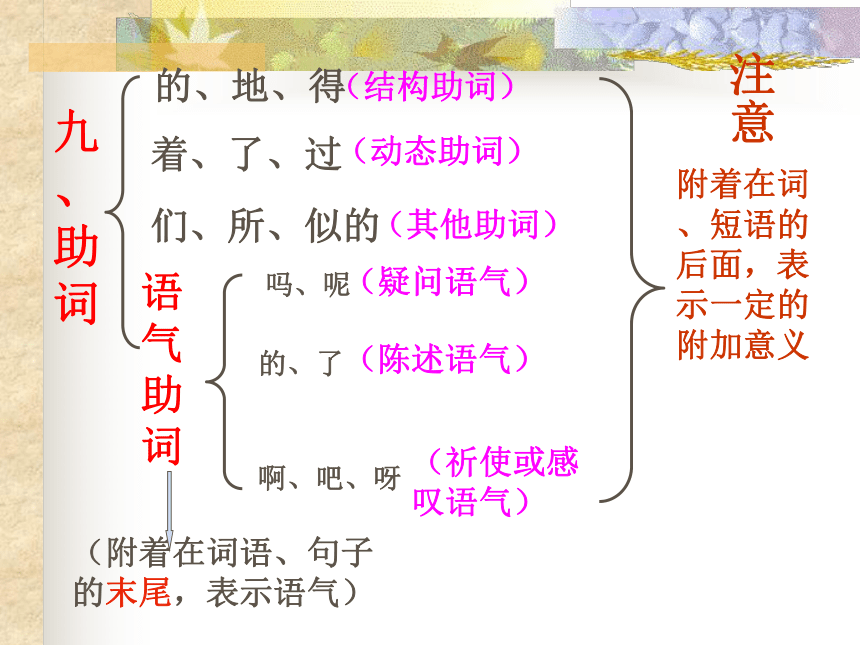 九、助词

的、地、得（结构助词）

着、了、过（动态助词）

们、所、似的（其他助词）

语气助词

吗、呢（疑问语气）

的、了（陈述语气）

啊、吧、呀（祈使或感叹语气）

（附着在词语、句子的末尾，表示语气）

注意

附着在词、短语的后面，表示一定的附加意义